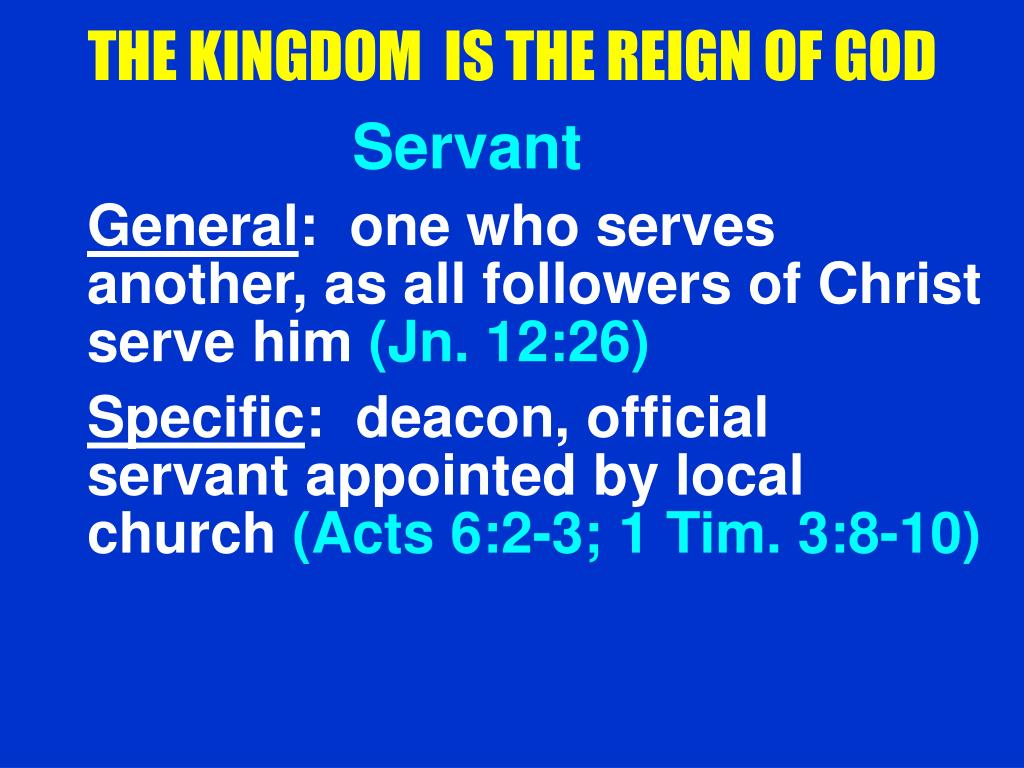 THE KINGDOM IS THE REIGN OF GOD

Servant

General: one who serves another, as all followers of Christ serve him (Jn. 12:26)

Specific: deacon, official servant appointed by local church (Acts 6:2-3; 1 Tim. 3:8-10)